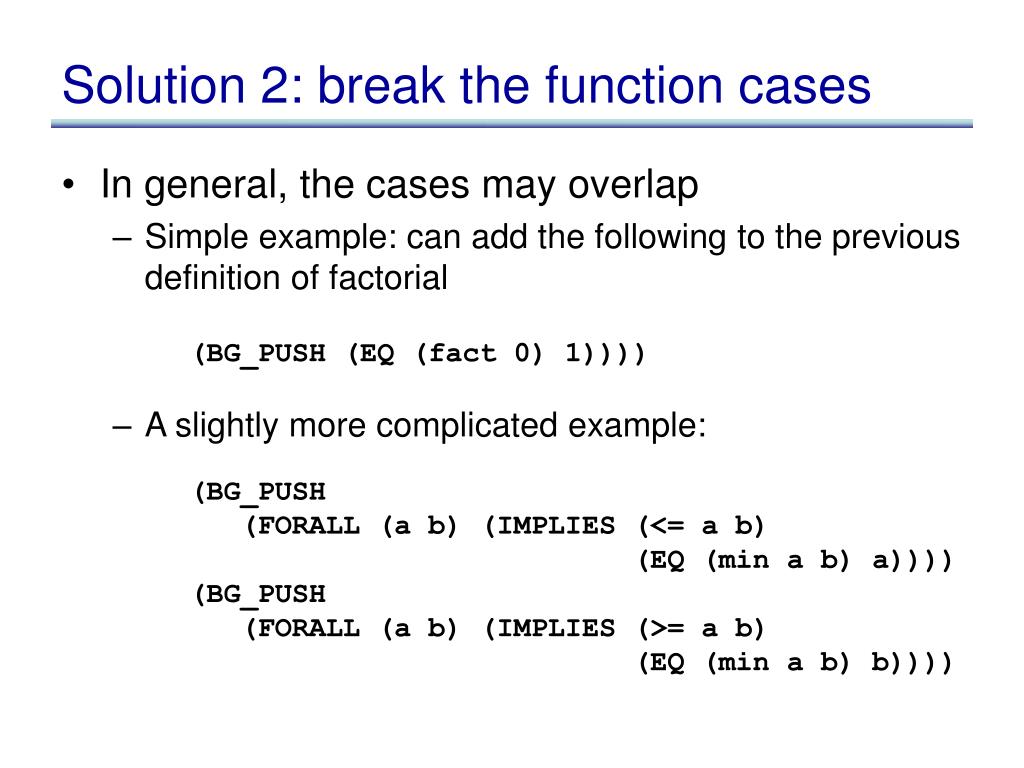 Solution 2: break the function cases

• In general, the cases may overlap
– Simple example: can add the following to the previous definition of factorial

(BG_PUSH (EQ (fact 0) 1))))

– A slightly more complicated example:

(BG_PUSH
   (FORALL (a b) (IMPLIES (<= a b)
                          (EQ (min a b) a))))
(BG_PUSH
   (FORALL (a b) (IMPLIES (>= a b)
                          (EQ (min a b) b))))